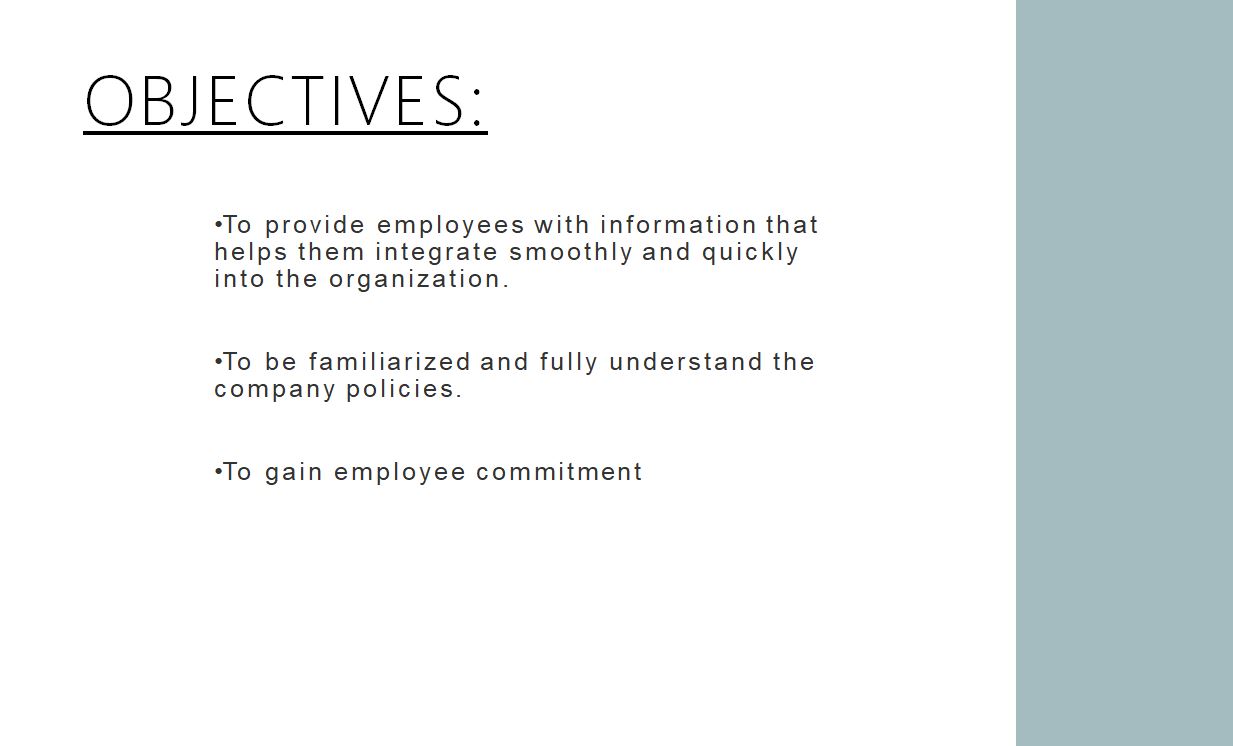 OBJECTIVES:

•To provide employees with information that helps them integrate smoothly and quickly into the organization.

•To be familiarized and fully understand the company policies.

•To gain employee commitment